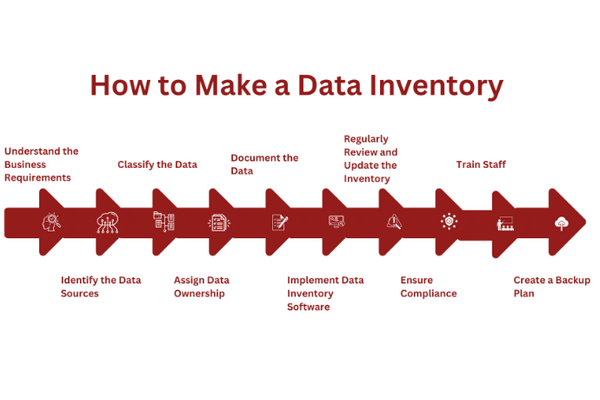 How to Make a Data Inventory

Understand the Business Requirements

Identify the Data Sources

Classify the Data

Assign Data Ownership

Document the Data

Implement Data Inventory Software

Regularly Review and Update the Inventory

Ensure Compliance

Train Staff

Create a Backup Plan